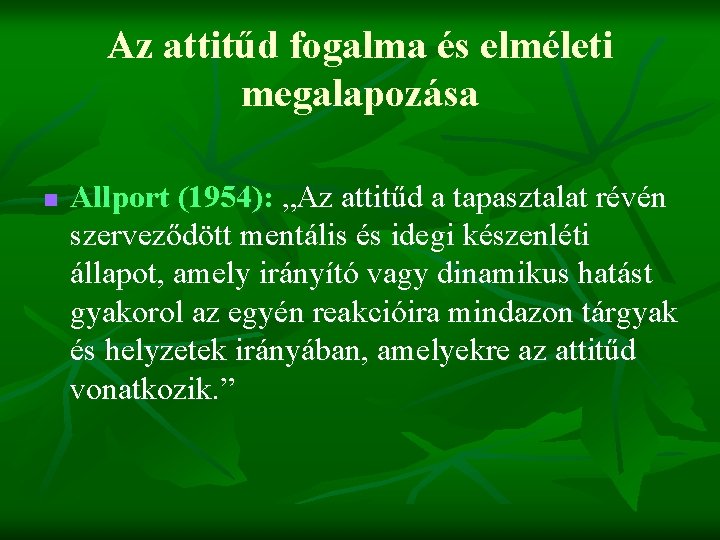 Az attitűd fogalma és elméleti megalapozása

Allport (1954): „Az attitűd a tapasztalat révén szerveződött mentális és idegi készenléti állapot, amely irányító vagy dinamikus hatást gyakorol az egyén reakcióira mindazon tárgyak és helyzetek irányában, amelyekre az attitűd vonatkozik.”